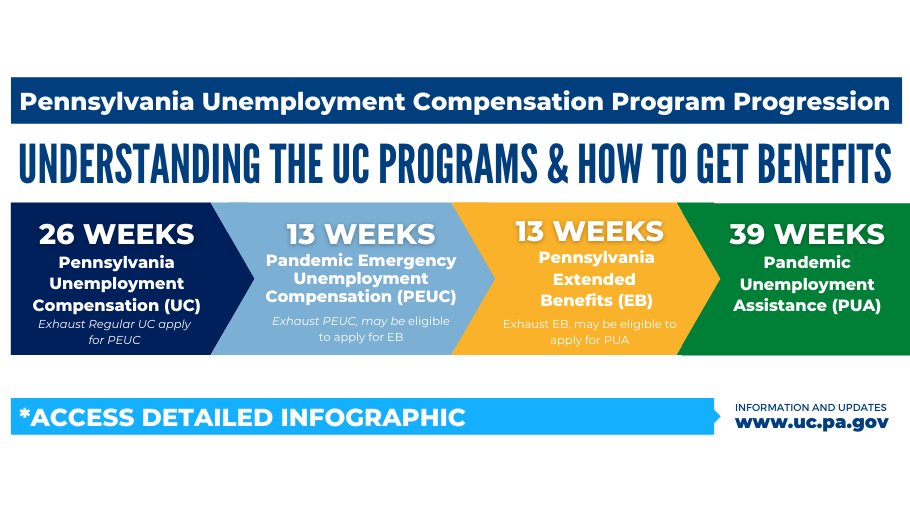 Pennsylvania Unemployment Compensation Program Progression

UNDERSTANDING THE UC PROGRAMS & HOW TO GET BENEFITS

26 WEEKS
Pennsylvania Unemployment Compensation (UC)
Exhaust Regular UC apply for PEUC

13 WEEKS
Pandemic Emergency Unemployment Compensation (PEUC)
Exhaust PEUC, may be eligible to apply for EB

13 WEEKS
Pennsylvania Extended Benefits (EB)
Exhaust EB, may be eligible to apply for PUA

39 WEEKS
Pandemic Unemployment Assistance (PUA)

*ACCESS DETAILED INFOGRAPHIC

INFORMATION AND UPDATES
www.uc.pa.gov